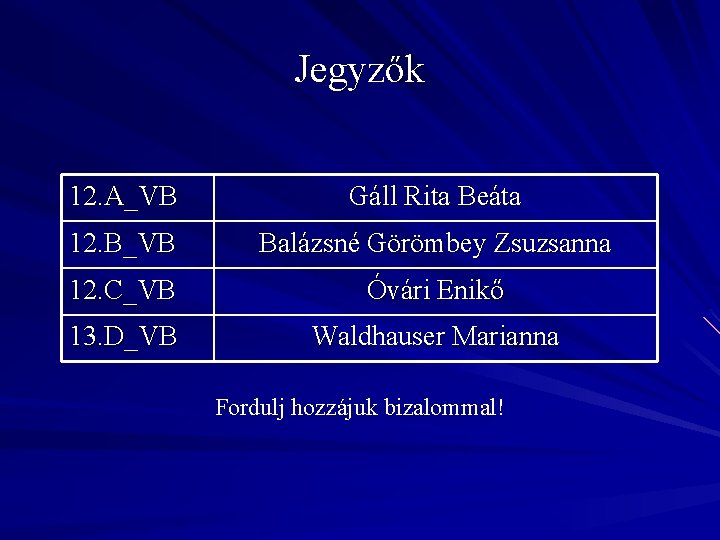 Jegyzők

| 12.A_VB | Gáll Rita Beáta |
|---|---|
| 12.B_VB | Balázsné Görömbey Zsuzsanna |
| 12.C_VB | Óvári Enikő |
| 13.D_VB | Waldhauser Marianna |

Fordulj hozzájuk bizalommal!